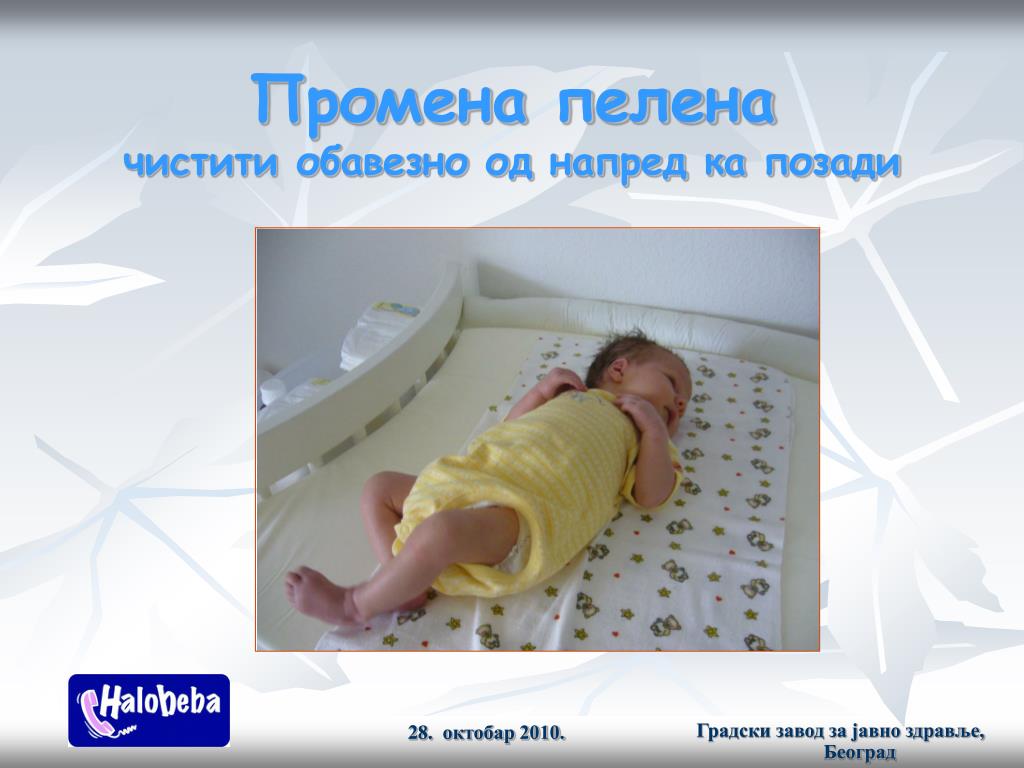 Промена пелена
чистити обавезно од напред ка позади

Halobeba

28. октобар 2010.

Градски завод за јавно здравље, Београд